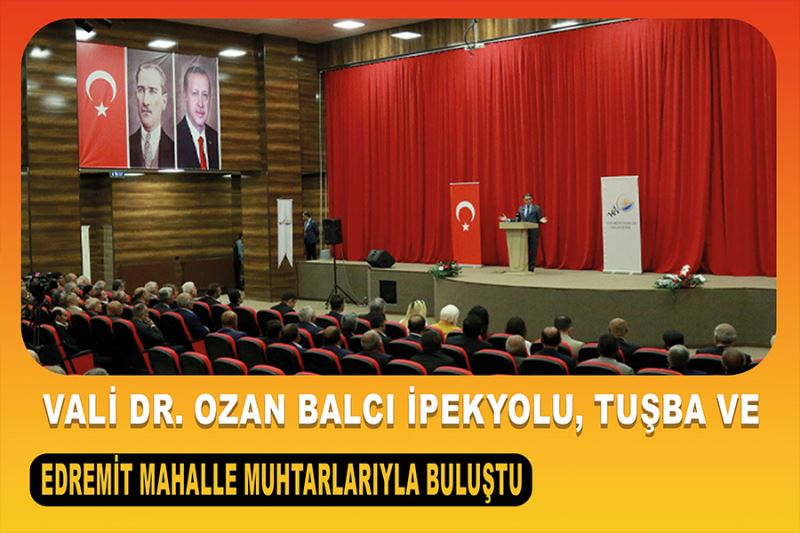 VALİ DR. OZAN BALCI İPEKYOLU, TUŞBA VE

EDREMİT MAHALLE MUHTARLARIYLA BULUŞTU